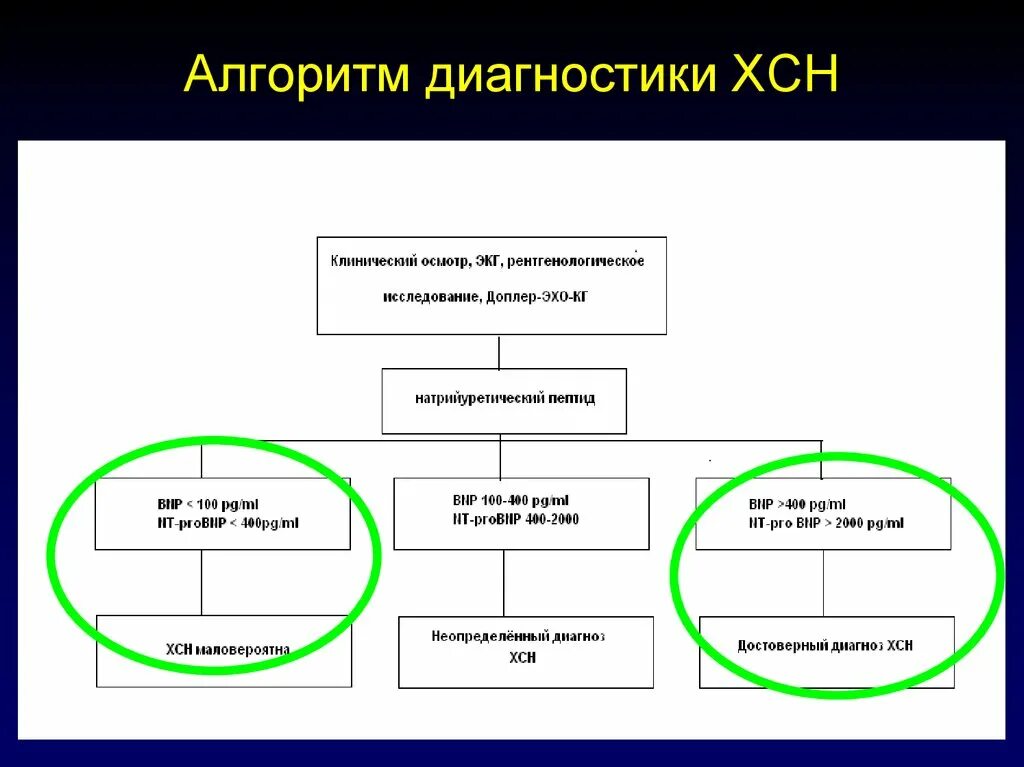 Алгоритм диагностики ХСН

Клинический осмотр, ЭКГ, рентгенологическое исследование, Доплер-ЭХО-КГ

натрийуретический пептид

BNP < 100 pg/ml
NT-proBNP < 400pg/ml

BNP 100-400 pg/ml
NT-proBNP 400-2000

BNP >400 pg/ml
NT-pro BNP > 2000 pg/ml

ХСН маловероятна

Неопределённый диагноз ХСН

Достоверный диагноз ХСН